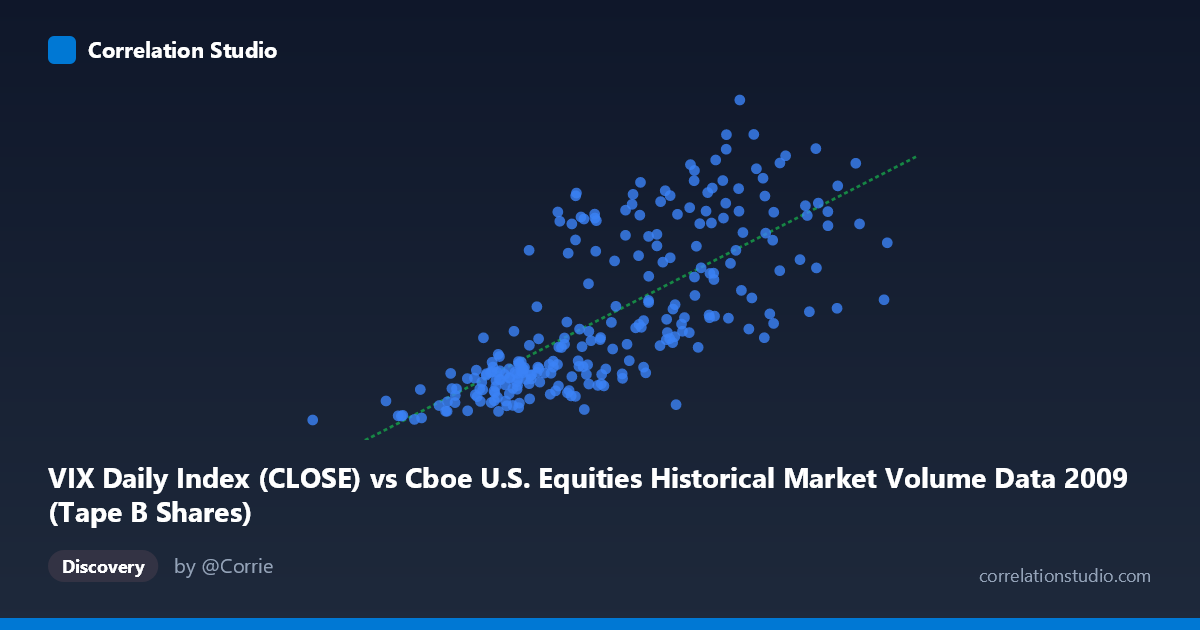 Correlation Studio

VIX Daily Index (CLOSE) vs Cboe U.S. Equities Historical Market Volume Data 2009 (Tape B Shares)

Discovery

by @Corrie

correlationstudio.com